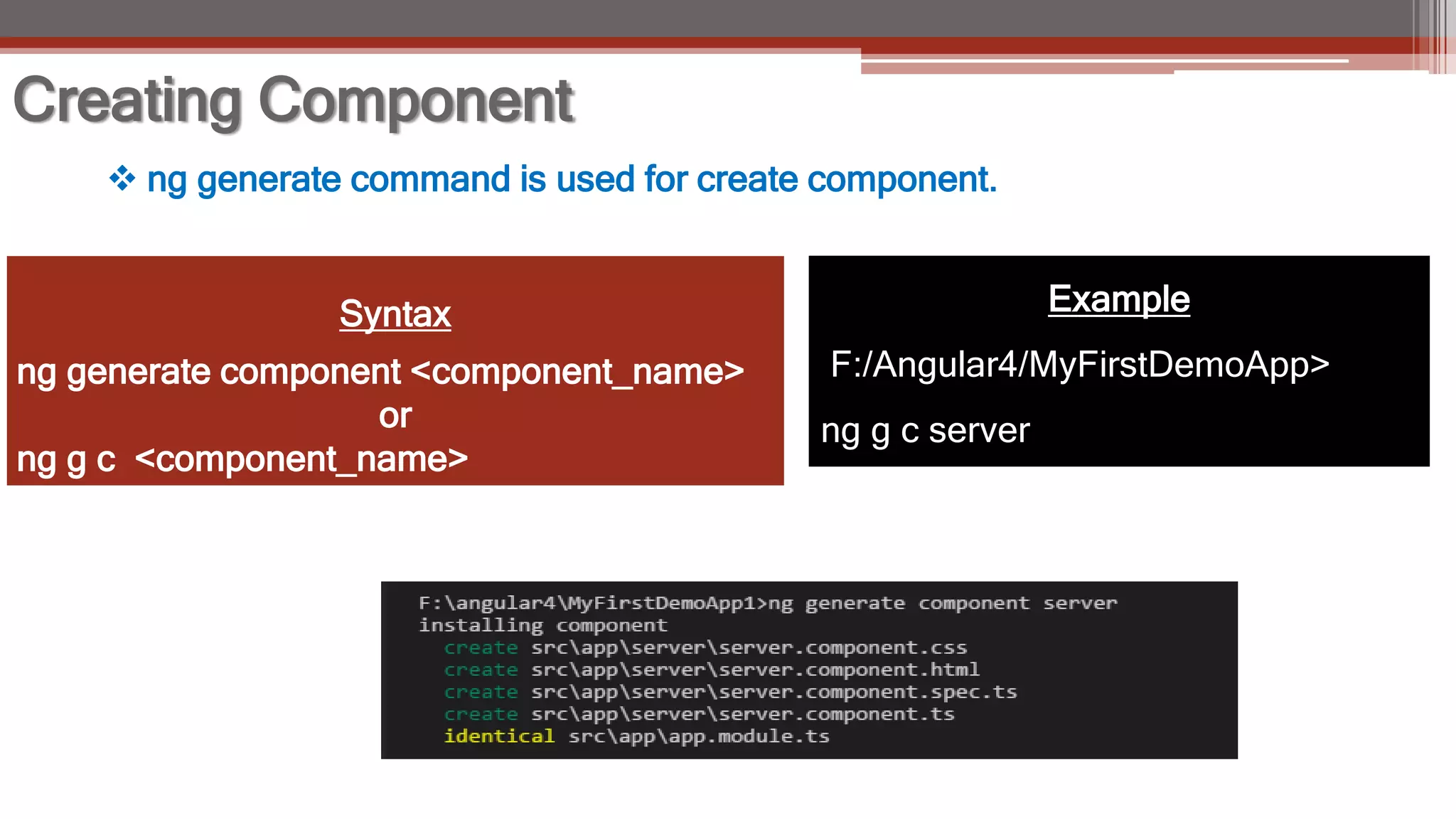 Creating Component

❖ ng generate command is used for create component.

Syntax

ng generate component <component_name>
or
ng g c <component_name>

Example

F:/Angular4/MyFirstDemoApp>

ng g c server

F:\angular4\MyFirstDemoApp1>ng generate component server
installing component
create src\app\server\server.component.css
create src\app\server\server.component.html
create src\app\server\server.component.spec.ts
create src\app\server\server.component.ts
identical src\app\app.module.ts